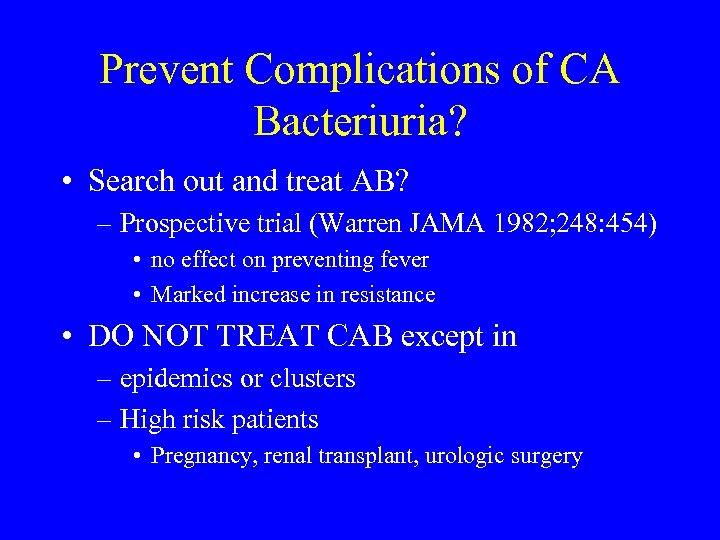 Prevent Complications of CA Bacteriuria?

• Search out and treat AB?
– Prospective trial (Warren JAMA 1982;248:454)
• no effect on preventing fever
• Marked increase in resistance
• DO NOT TREAT CAB except in
– epidemics or clusters
– High risk patients
• Pregnancy, renal transplant, urologic surgery